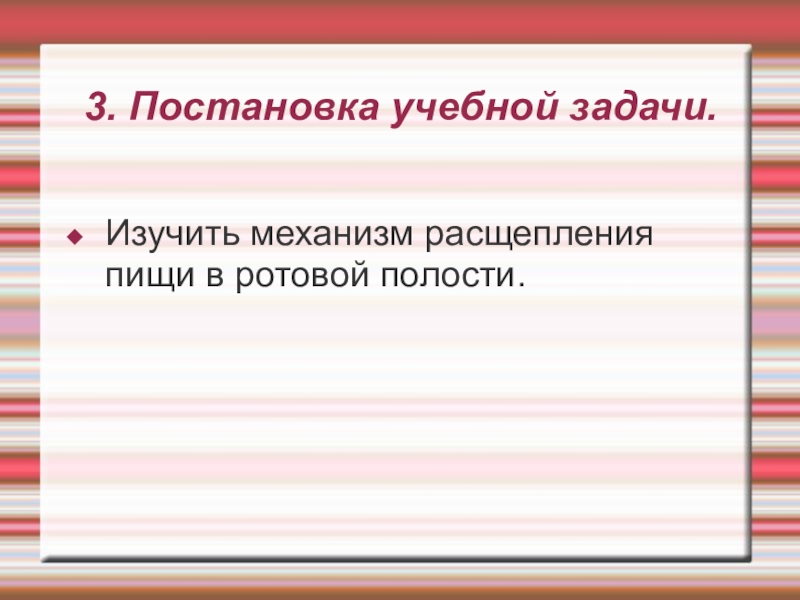 3. Постановка учебной задачи.

Изучить механизм расщепления пищи в ротовой полости.